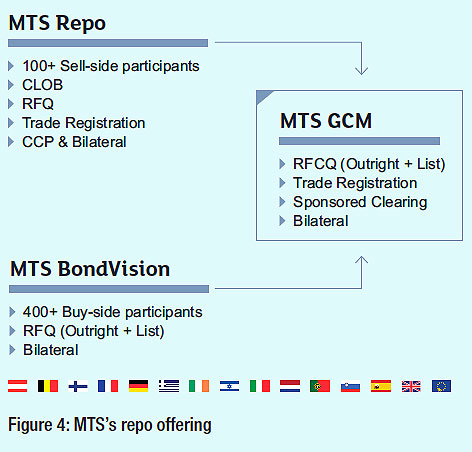 MTS Repo

100+ Sell-side participants
CLOB
RFQ
Trade Registration
CCP & Bilateral

MTS GCM

RFCQ (Outright + List)
Trade Registration
Sponsored Clearing
Bilateral

MTS BondVision

400+ Buy-side participants
RFQ (Outright + List)
Bilateral

Figure 4: MTS's repo offering